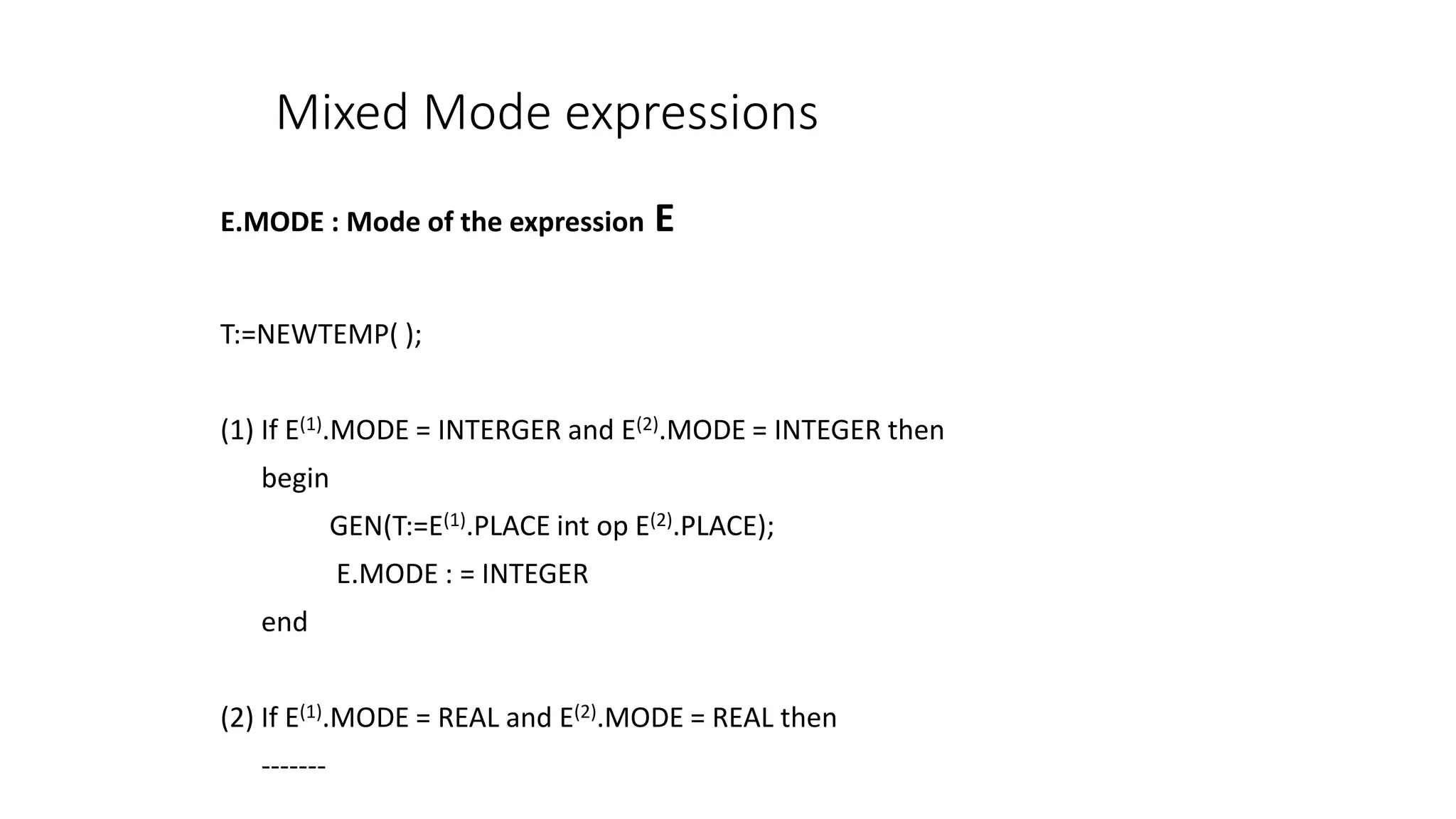 Mixed Mode expressions

E.MODE : Mode of the expression E

T:=NEWTEMP( );

(1) If $E^{(1)}$.MODE = INTERGER and $E^{(2)}$.MODE = INTEGER then

begin

GEN(T:=$E^{(1)}$.PLACE int op $E^{(2)}$.PLACE);

E.MODE : = INTEGER

end

(2) If $E^{(1)}$.MODE = REAL and $E^{(2)}$.MODE = REAL then

-------